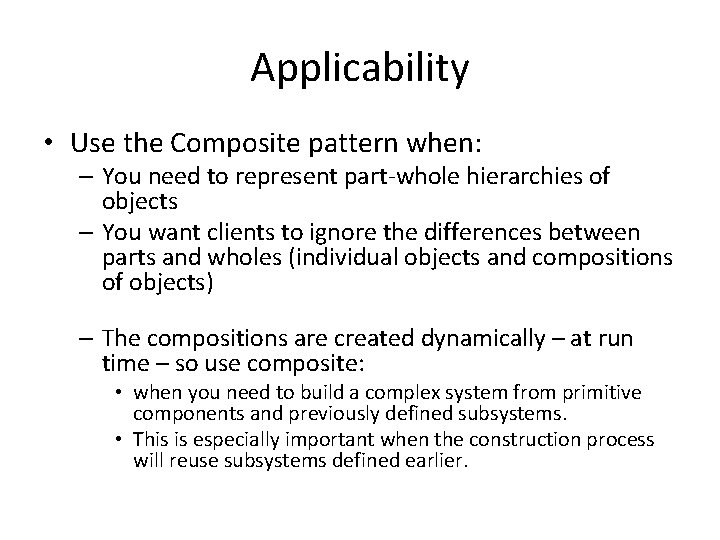 Applicability

• Use the Composite pattern when:
– You need to represent part-whole hierarchies of objects
– You want clients to ignore the differences between parts and wholes (individual objects and compositions of objects)

– The compositions are created dynamically – at run time – so use composite:
• when you need to build a complex system from primitive components and previously defined subsystems.
• This is especially important when the construction process will reuse subsystems defined earlier.